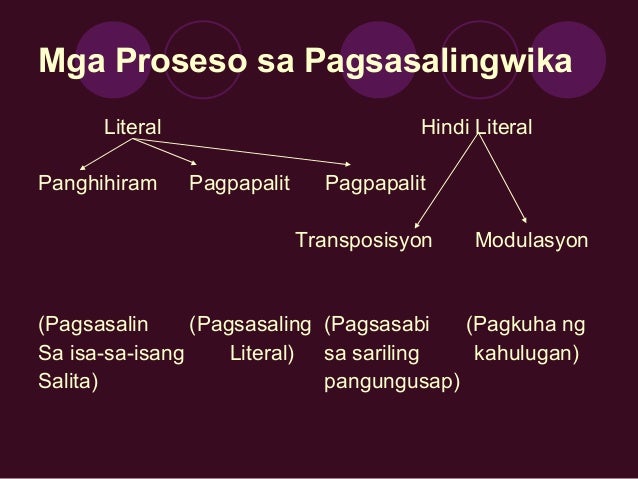 Mga Proseso sa Pagsasalingwika

Literal

Hindi Literal

Panghihiram

Pagpapalit

Pagpapalit

Transposisyon

Modulasyon

(Pagsasalin Sa isa-sa-isang Salita)

(Pagsasaling Literal)

(Pagsasabi sa sariling pangungusap)

(Pagkuha ng kahulugan)